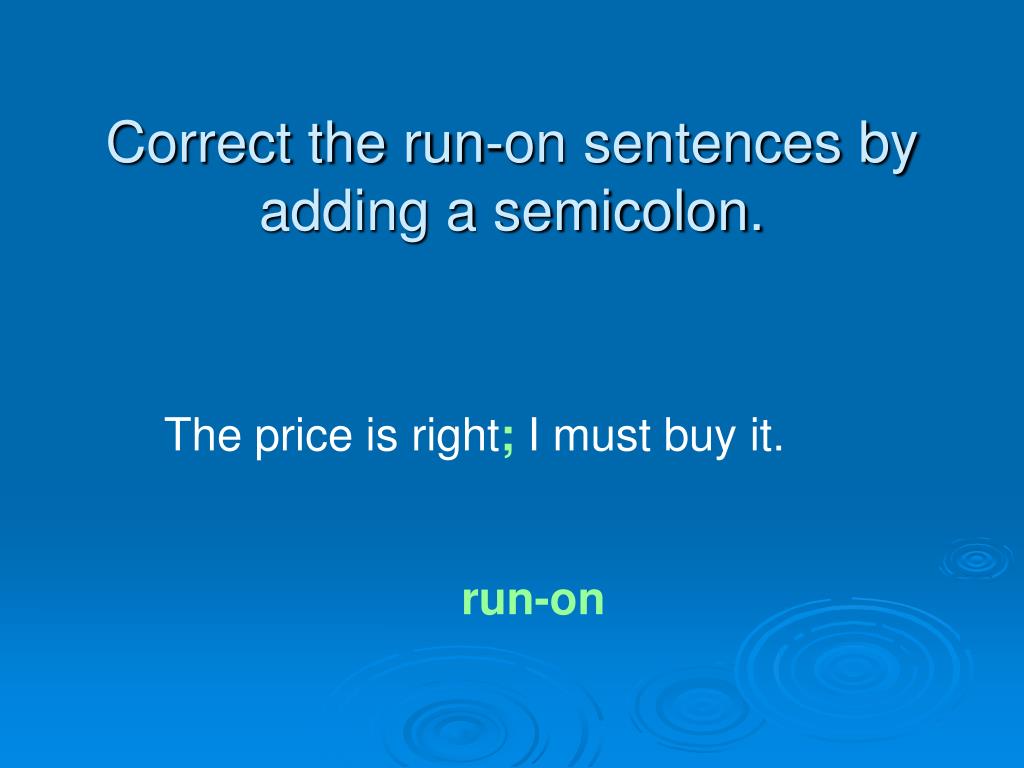 Correct the run-on sentences by adding a semicolon.

The price is right; I must buy it.

run-on